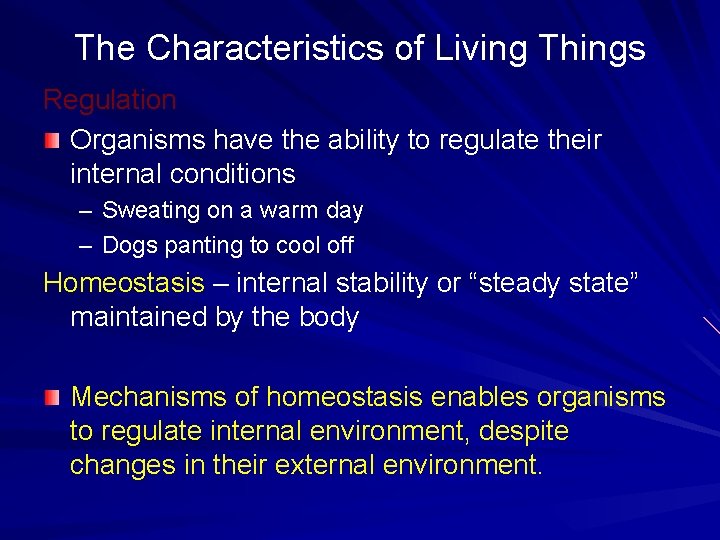 The Characteristics of Living Things

Regulation

Organisms have the ability to regulate their internal conditions

– Sweating on a warm day

– Dogs panting to cool off

Homeostasis – internal stability or “steady state” maintained by the body

Mechanisms of homeostasis enables organisms to regulate internal environment, despite changes in their external environment.